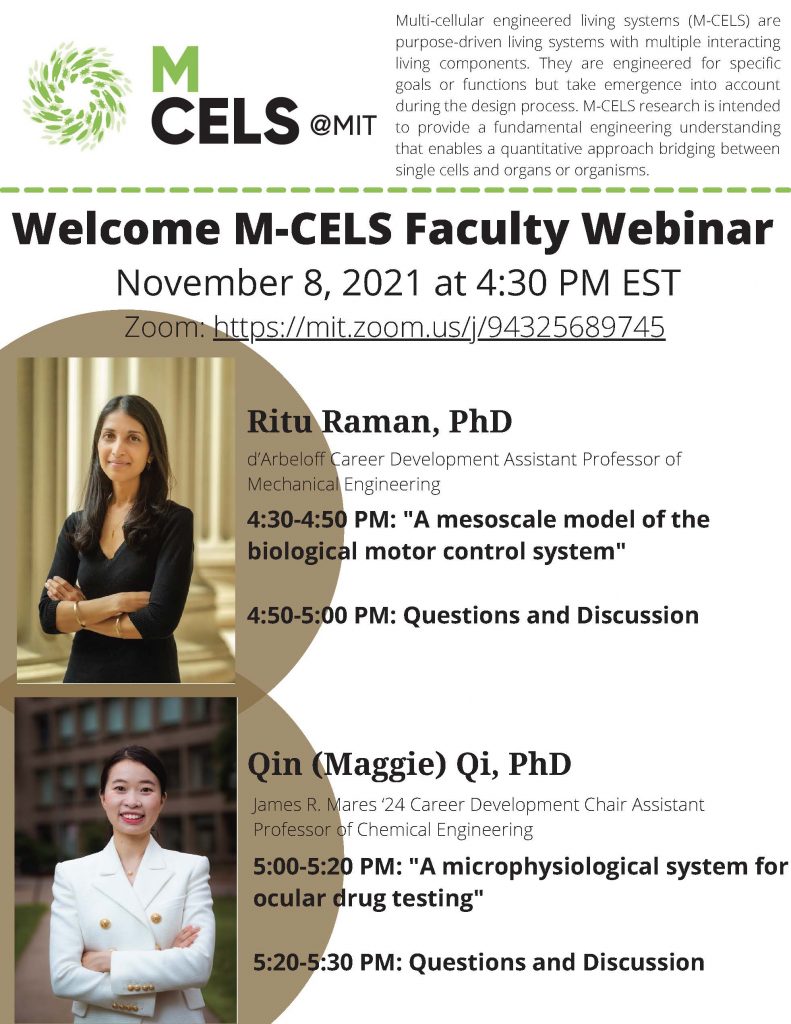 M CELS @MIT

Multi-cellular engineered living systems (M-CELS) are purpose-driven living systems with multiple interacting living components. They are engineered for specific goals or functions but take emergence into account during the design process. M-CELS research is intended to provide a fundamental engineering understanding that enables a quantitative approach bridging between single cells and organs or organisms.

Welcome M-CELS Faculty Webinar

November 8, 2021 at 4:30 PM EST

Zoom: https://mit.zoom.us/j/94325689745

Ritu Raman, PhD

d'Arbeloff Career Development Assistant Professor of Mechanical Engineering

4:30-4:50 PM: "A mesoscale model of the biological motor control system"

4:50-5:00 PM: Questions and Discussion

Qin (Maggie) Qi, PhD

James R. Mares '24 Career Development Chair Assistant Professor of Chemical Engineering

5:00-5:20 PM: "A microphysiological system for ocular drug testing"

5:20-5:30 PM: Questions and Discussion